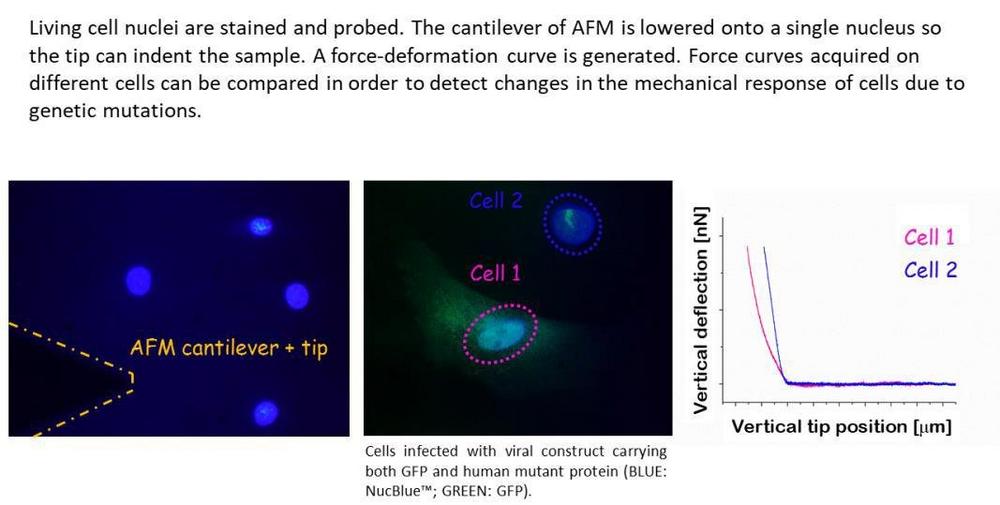 Living cell nuclei are stained and probed. The cantilever of AFM is lowered onto a single nucleus so the tip can indent the sample. A force-deformation curve is generated. Force curves acquired on different cells can be compared in order to detect changes in the mechanical response of cells due to genetic mutations.

AFM cantilever + tip

Cell 2

Cell 1

Cells infected with viral construct carrying both GFP and human mutant protein (BLUE: NucBlue™; GREEN: GFP).

Vertical deflection [nN]

Cell 1
Cell 2

Vertical tip position [μm]